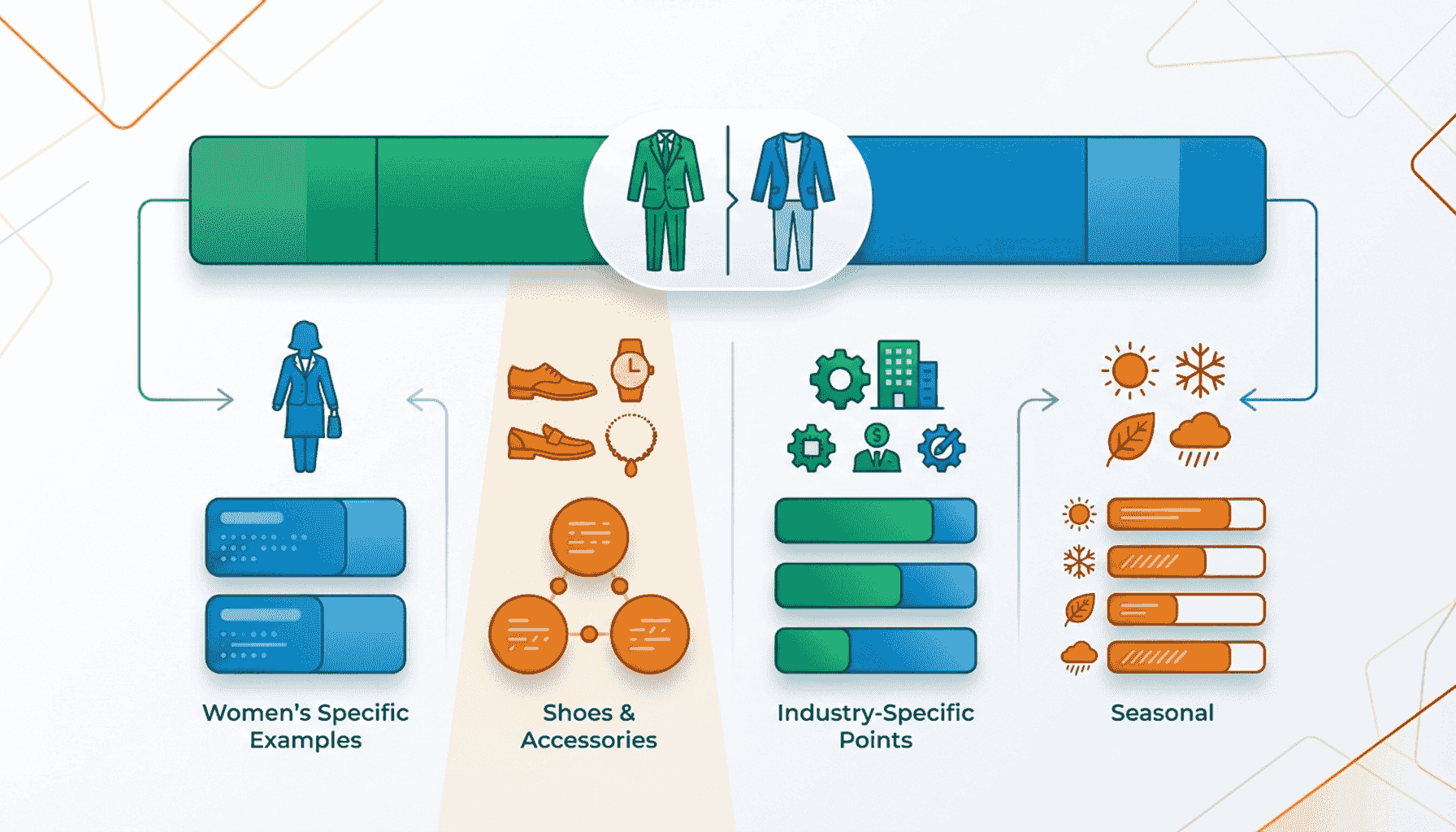 Women's Specific Examples

Shoes & Accessories

Industry-Specific Points

Seasonal